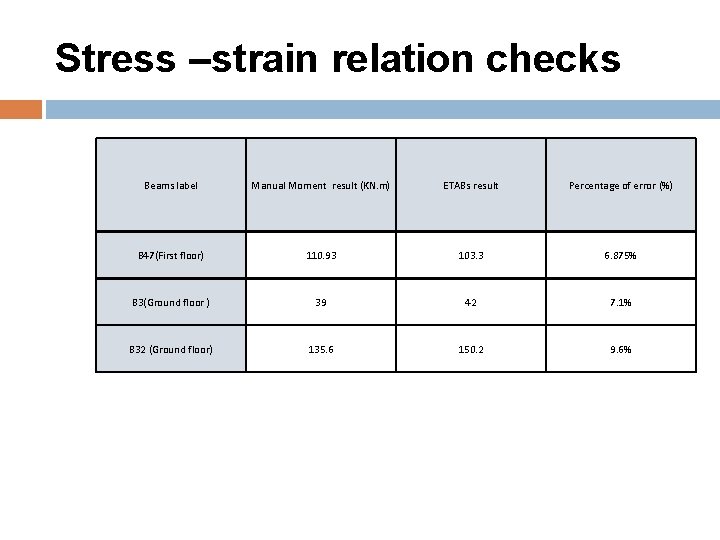 Stress –strain relation checks

| Beams label | Manual Moment result (KN.m) | ETABs result | Percentage of error (%) |
|---|---|---|---|
| B47(First floor) | 110.93 | 103.3 | 6.875% |
| B3(Ground floor ) | 39 | 42 | 7.1% |
| B32 (Ground floor) | 135.6 | 150.2 | 9.6% |